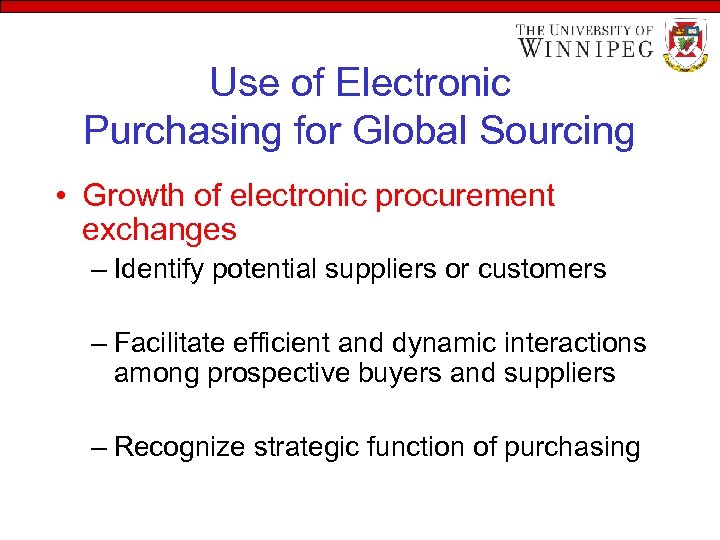 THE UNIVERSITY OF WINNIPEG

Use of Electronic Purchasing for Global Sourcing

• Growth of electronic procurement exchanges

– Identify potential suppliers or customers

– Facilitate efficient and dynamic interactions among prospective buyers and suppliers

– Recognize strategic function of purchasing